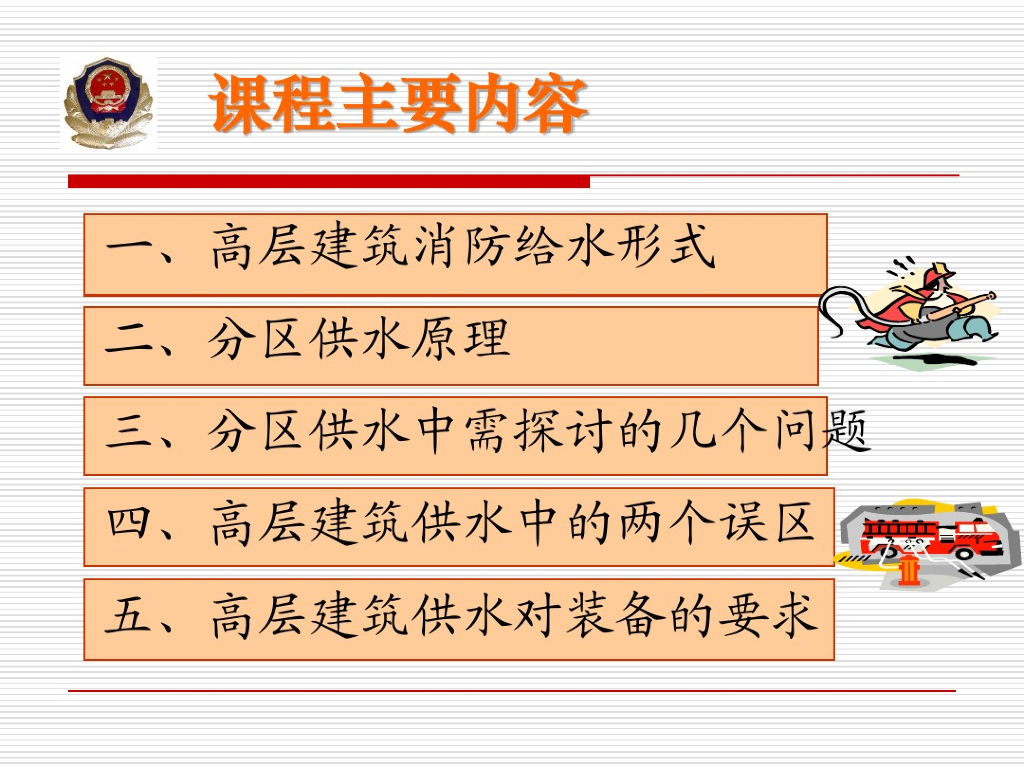 课程主要内容

一、高层建筑消防给水形式

二、分区供水原理

三、分区供水中需探讨的几个问题

四、高层建筑供水中的两个误区

五、高层建筑供水对装备的要求